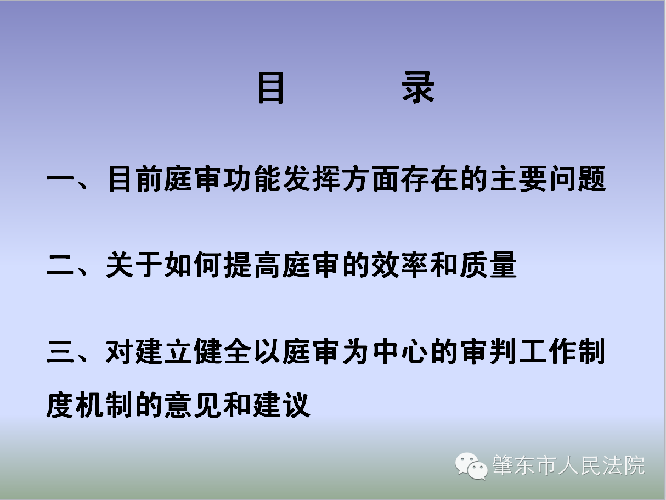 目　　录

一、目前庭审功能发挥方面存在的主要问题

二、关于如何提高庭审的效率和质量

三、对建立健全以庭审为中心的审判工作制度机制的意见和建议

肇东市人民法院